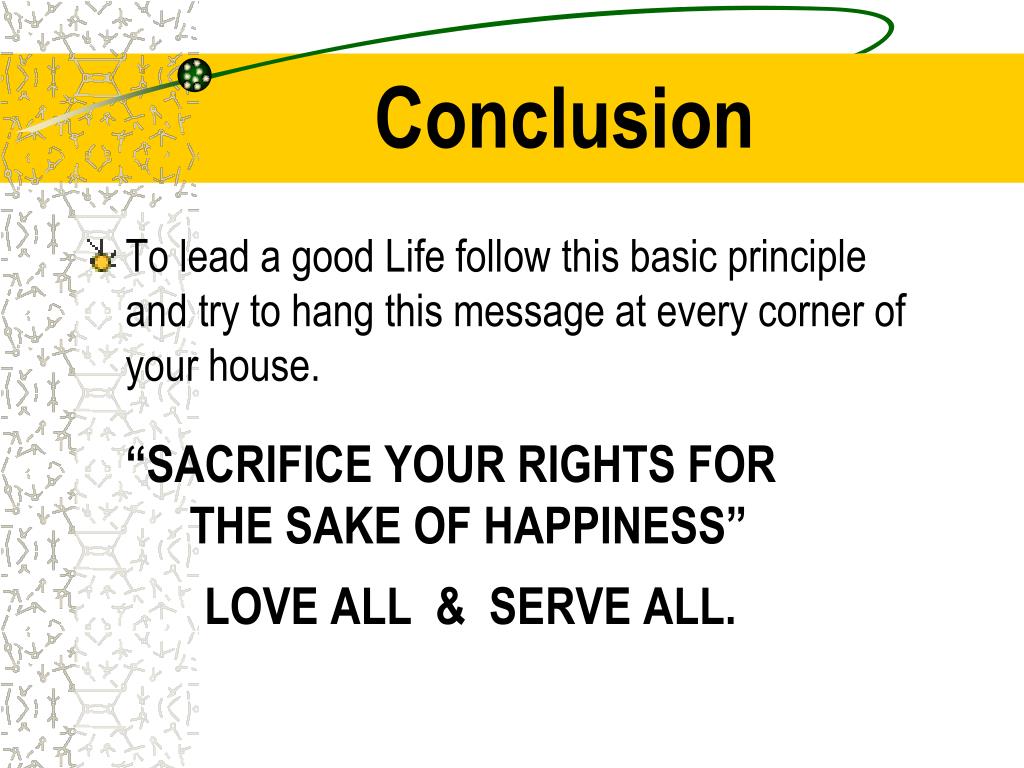 Conclusion

To lead a good Life follow this basic principle and try to hang this message at every corner of your house.

“SACRIFICE YOUR RIGHTS FOR THE SAKE OF HAPPINESS”

LOVE ALL & SERVE ALL.